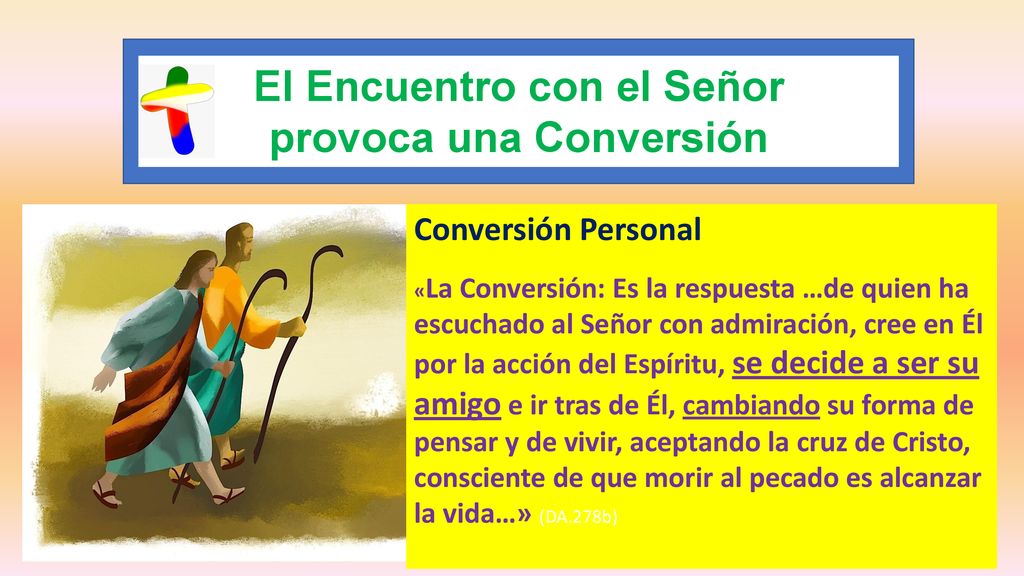 El Encuentro con el Señor provoca una Conversión

Conversión Personal

«La Conversión: Es la respuesta …de quien ha escuchado al Señor con admiración, cree en Él por la acción del Espíritu, se decide a ser su amigo e ir tras de Él, cambiando su forma de pensar y de vivir, aceptando la cruz de Cristo, consciente de que morir al pecado es alcanzar la vida…» (DA.278b)